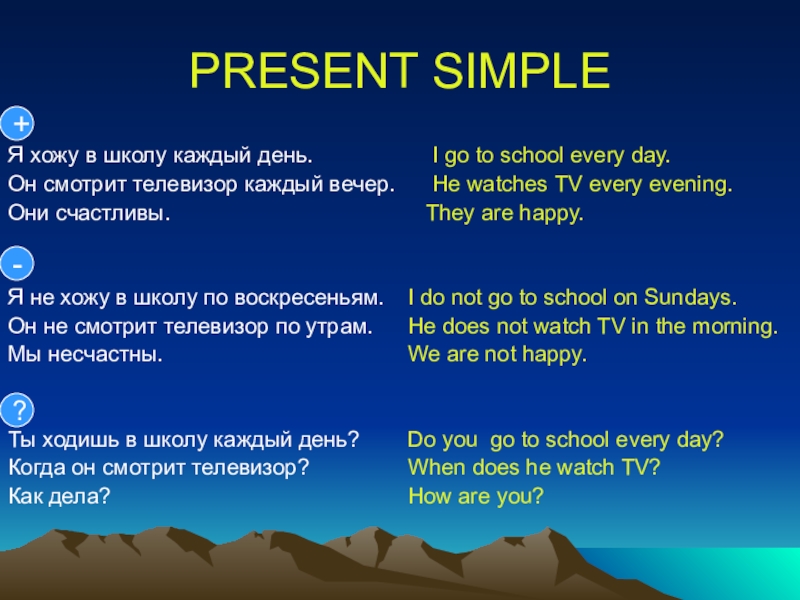 PRESENT SIMPLE

+

Я хожу в школу каждый день. I go to school every day.
Он смотрит телевизор каждый вечер. He watches TV every evening.
Они счастливы. They are happy.

-

Я не хожу в школу по воскресеньям. I do not go to school on Sundays.
Он не смотрит телевизор по утрам. He does not watch TV in the morning.
Мы несчастны. We are not happy.

?

Ты ходишь в школу каждый день? Do you go to school every day?
Когда он смотрит телевизор? When does he watch TV?
Как дела? How are you?